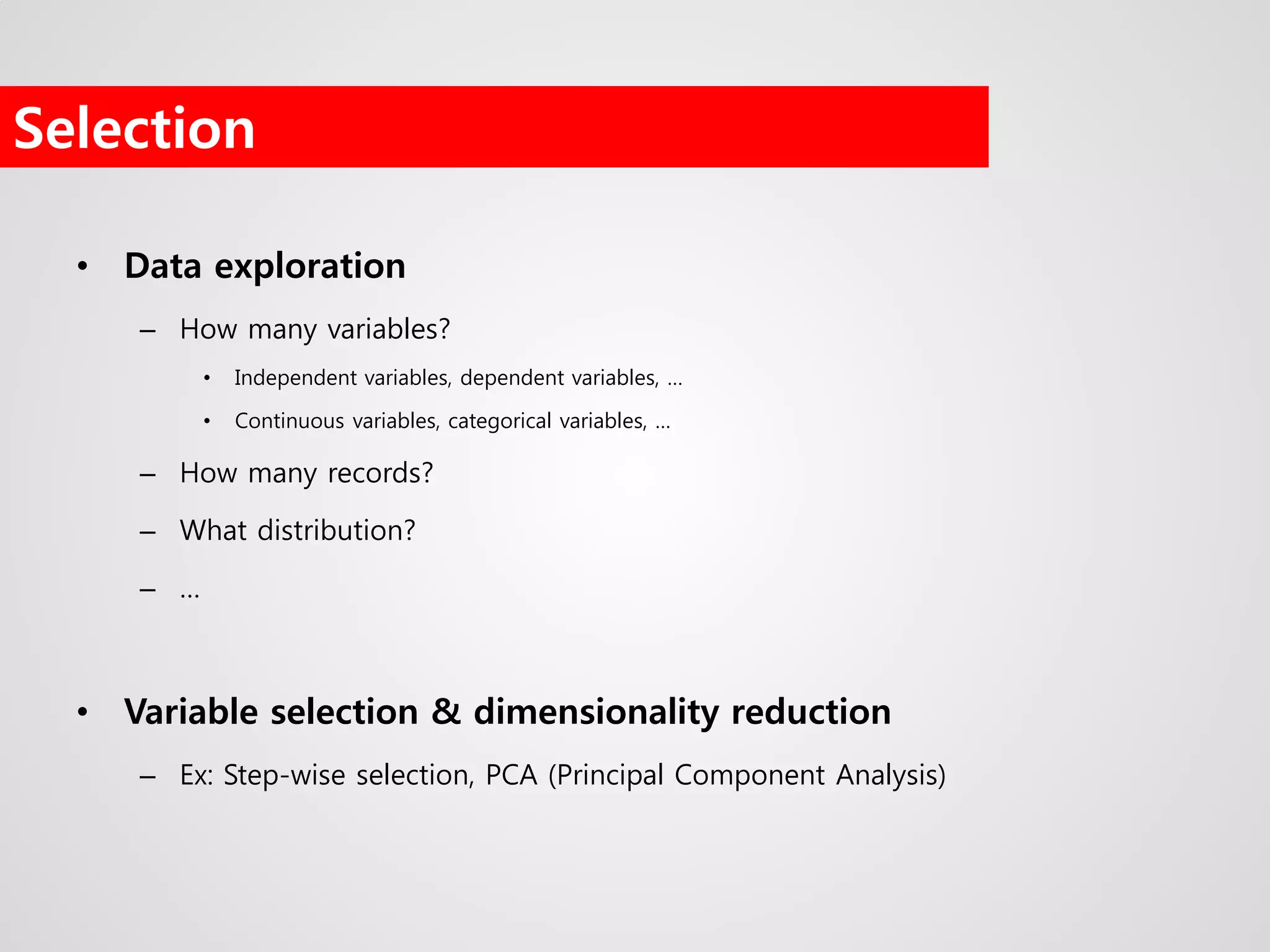 Selection

• Data exploration

– How many variables?

• Independent variables, dependent variables, …

• Continuous variables, categorical variables, …

– How many records?

– What distribution?

– …

• Variable selection & dimensionality reduction

– Ex: Step-wise selection, PCA (Principal Component Analysis)